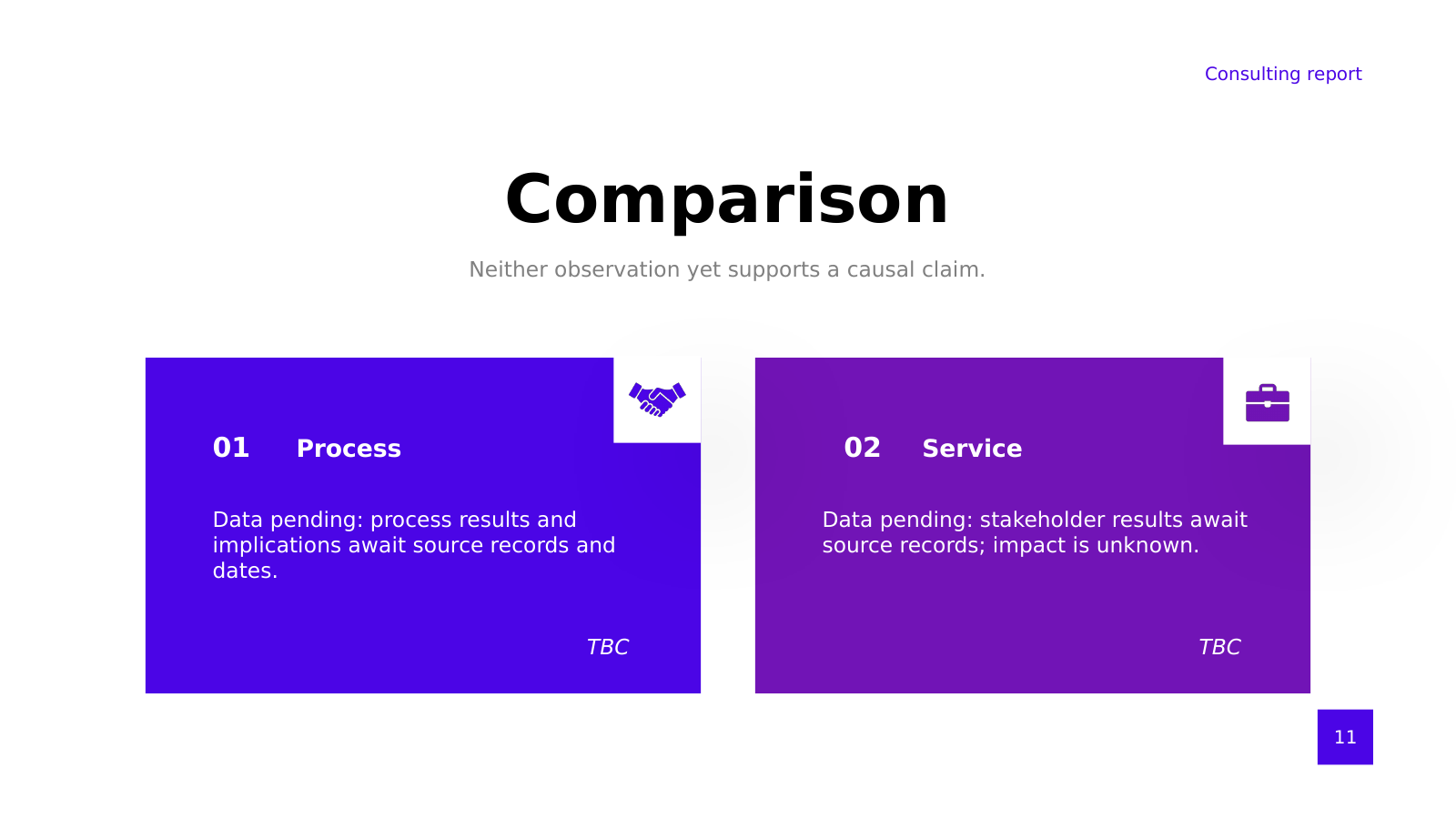 Consulting report

Comparison

Neither observation yet supports a causal claim.

01 Process

Data pending: process results and implications await source records and dates.

TBC

02 Service

Data pending: stakeholder results await source records; impact is unknown.

TBC

11